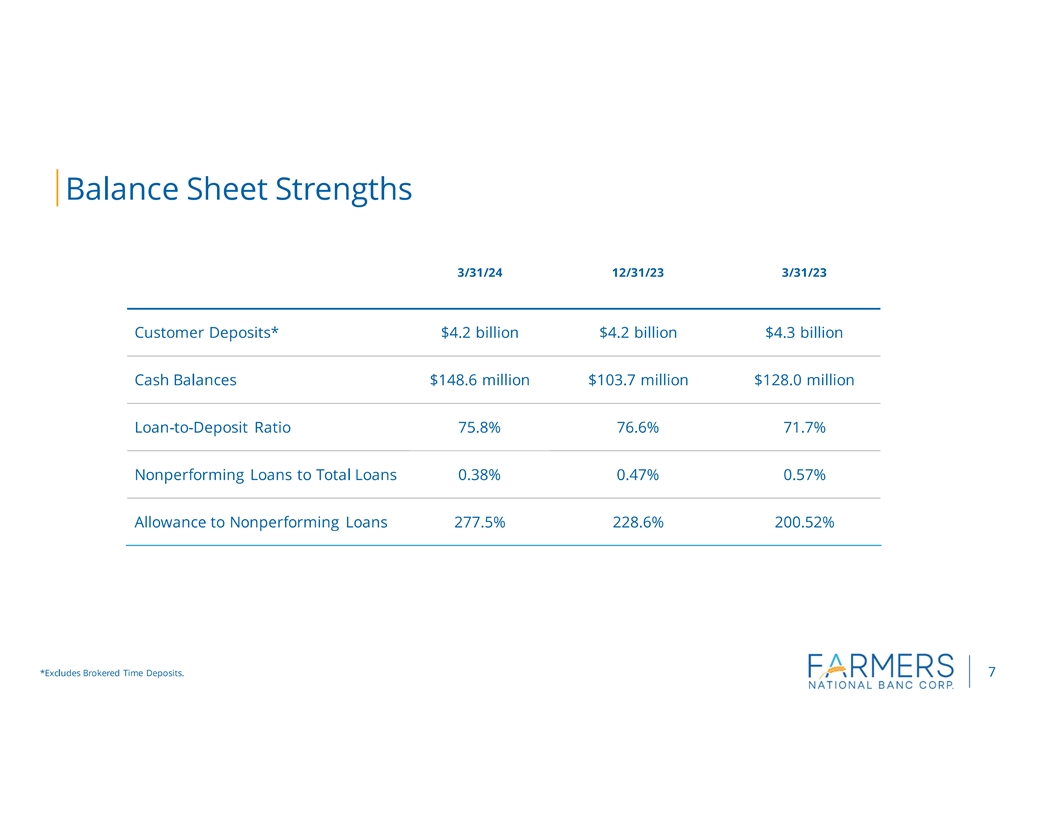 Balance Sheet Strengths

| | 3/31/24 | 12/31/23 | 3/31/23 |
|---|---|---|---|
| Customer Deposits* | \$4.2 billion | \$4.2 billion | \$4.3 billion |
| Cash Balances | \$148.6 million | \$103.7 million | \$128.0 million |
| Loan-to-Deposit Ratio | 75.8% | 76.6% | 71.7% |
| Nonperforming Loans to Total Loans | 0.38% | 0.47% | 0.57% |
| Allowance to Nonperforming Loans | 277.5% | 228.6% | 200.52% |

*Excludes Brokered Time Deposits.

FARMERS
NATIONAL BANC CORP.

7